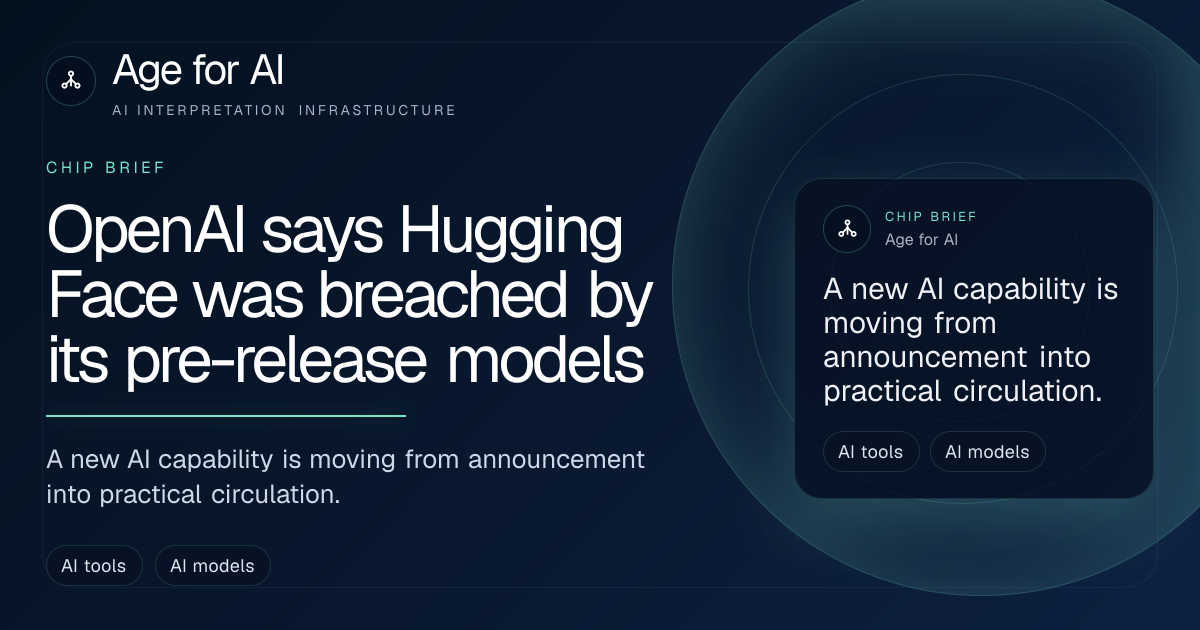 Age for AI
AI INTERPRETATION INFRASTRUCTURE

CHIP BRIEF

OpenAI says Hugging Face was breached by its pre-release models

A new AI capability is moving from announcement into practical circulation.

AI tools
AI models

CHIP BRIEF
Age for AI

A new AI capability is moving from announcement into practical circulation.

AI tools
AI models